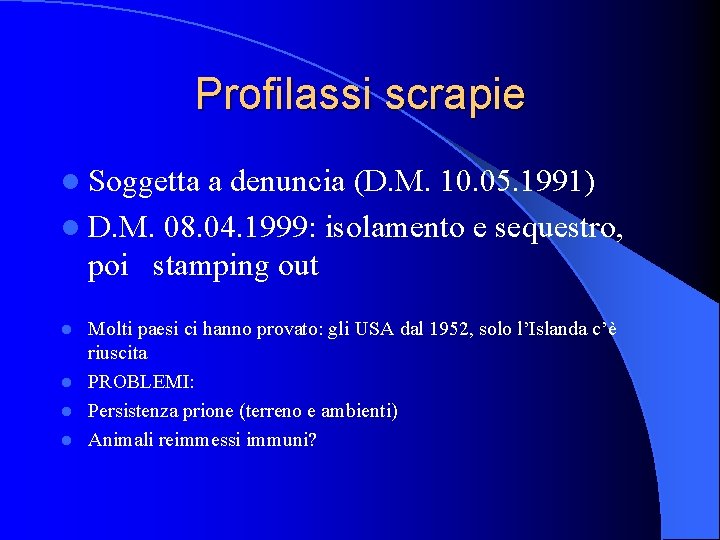 Profilassi scrapie

- Soggetta a denuncia (D.M. 10.05.1991)
- D.M. 08.04.1999: isolamento e sequestro, poi stamping out

- Molti paesi ci hanno provato: gli USA dal 1952, solo l'Islanda c'è riuscita
- PROBLEMI:
- Persistenza prione (terreno e ambienti)
- Animali reimmessi immuni?